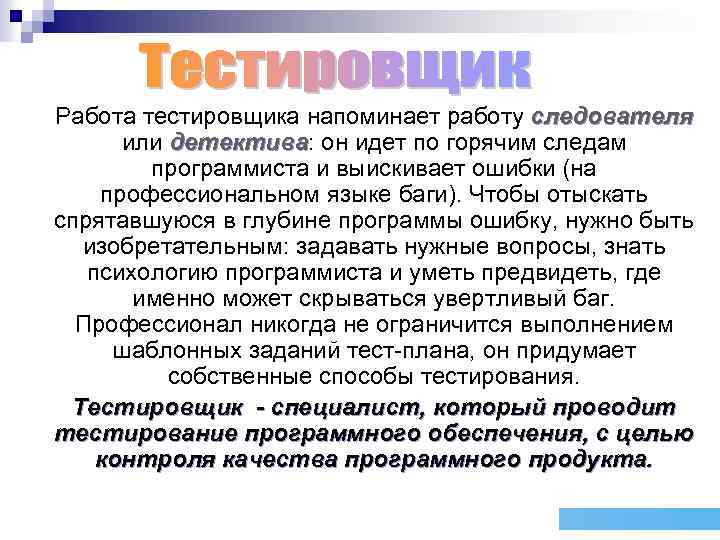 Тестировщик

Работа тестировщика напоминает работу следователя или детектива: он идет по горячим следам программиста и выискивает ошибки (на профессиональном языке баги). Чтобы отыскать спрятавшуюся в глубине программы ошибку, нужно быть изобретательным: задавать нужные вопросы, знать психологию программиста и уметь предвидеть, где именно может скрываться увертливый баг. Профессионал никогда не ограничится выполнением шаблонных заданий тест-плана, он придумает собственные способы тестирования.

Тестировщик - специалист, который проводит тестирование программного обеспечения, с целью контроля качества программного продукта.